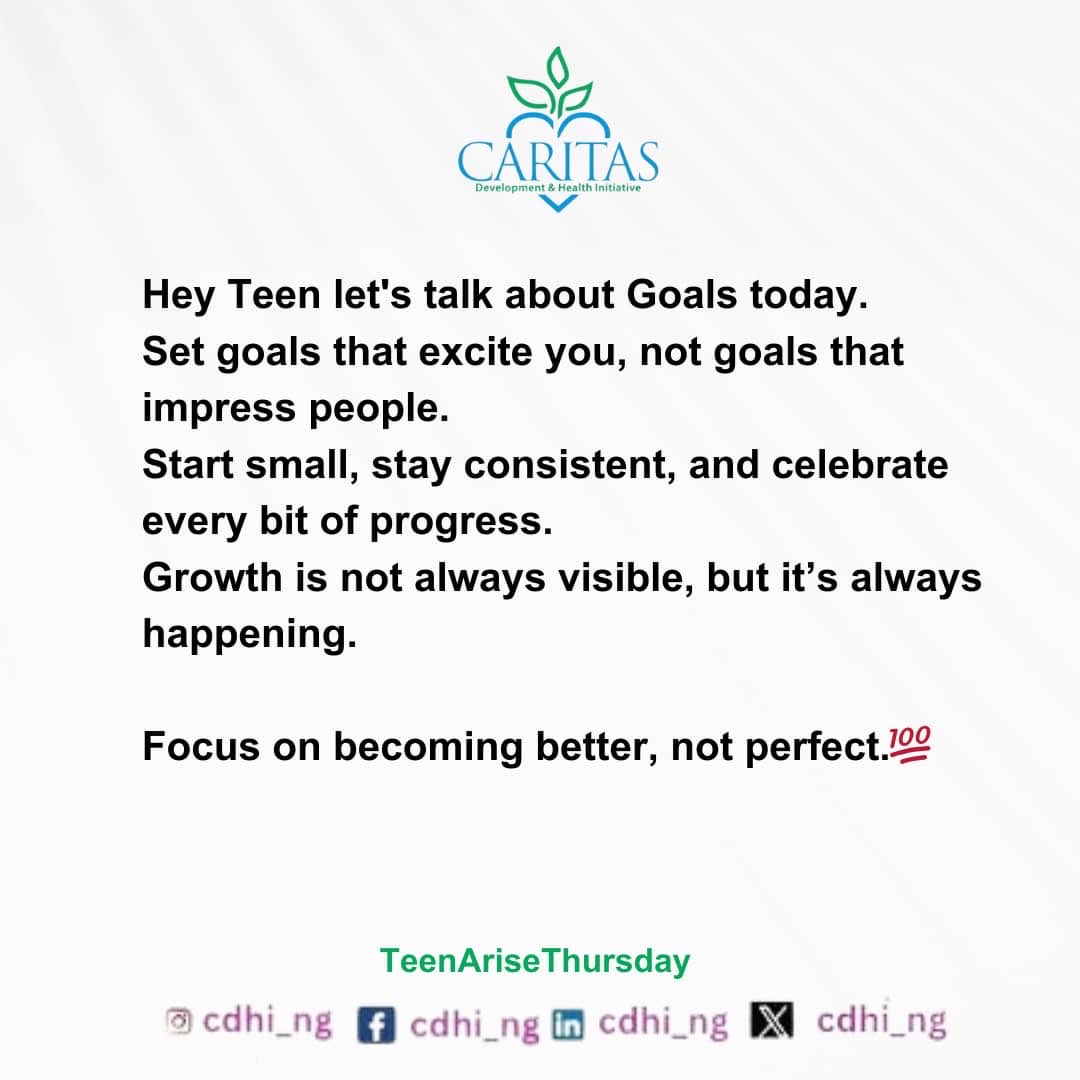 CARITAS
Development & Health Initiative

Hey Teen let's talk about Goals today.
Set goals that excite you, not goals that impress people.
Start small, stay consistent, and celebrate every bit of progress.
Growth is not always visible, but it's always happening.

Focus on becoming better, not perfect.💯

TeenAriseThursday

cdhi_ng cdhi_ng cdhi_ng cdhi_ng